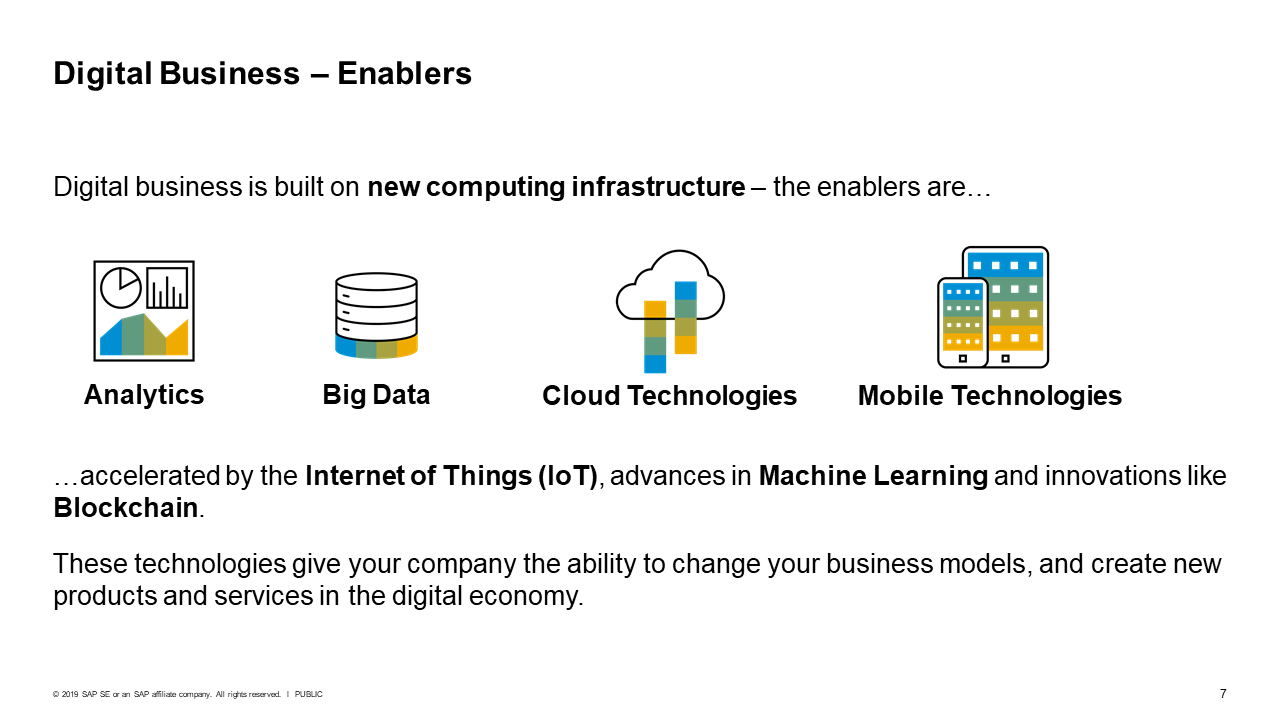 Digital Business – Enablers

Digital business is built on new computing infrastructure – the enablers are…

Analytics

Big Data

Cloud Technologies

Mobile Technologies

…accelerated by the Internet of Things (IoT), advances in Machine Learning and innovations like Blockchain.

These technologies give your company the ability to change your business models, and create new products and services in the digital economy.

© 2019 SAP SE or an SAP affiliate company. All rights reserved. I PUBLIC

7